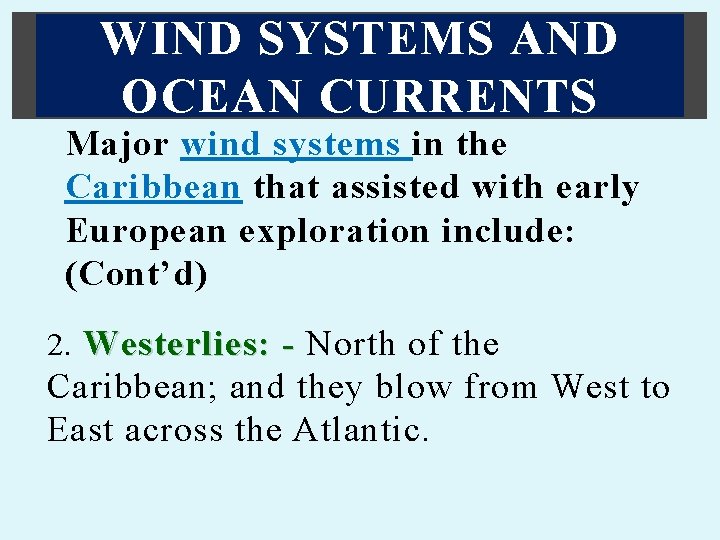 WIND SYSTEMS AND OCEAN CURRENTS

Major wind systems in the Caribbean that assisted with early European exploration include: (Cont’d)

2. Westerlies: - North of the Caribbean; and they blow from West to East across the Atlantic.